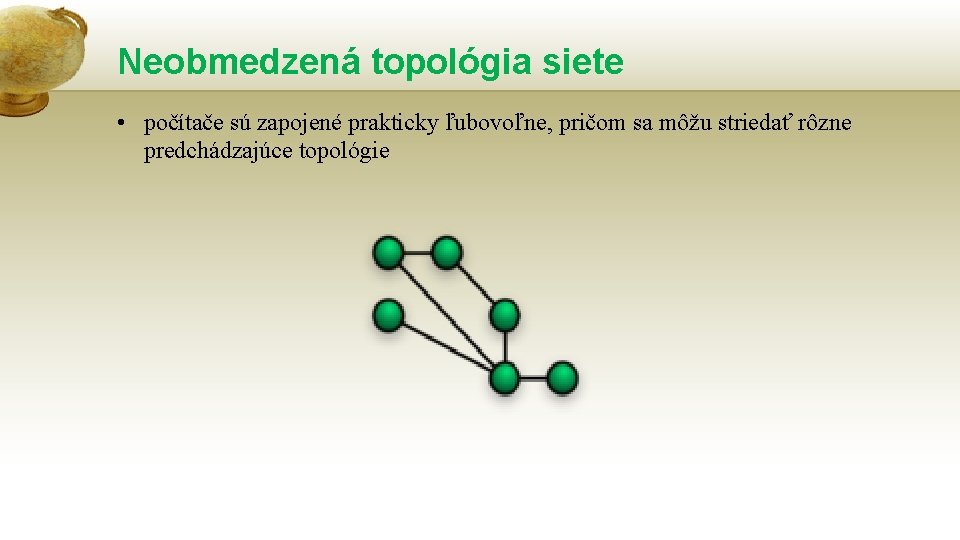 Neobmedzená topológia siete

• počítače sú zapojené prakticky ľubovoľne, pričom sa môžu striedať rôzne predchádzajúce topológie